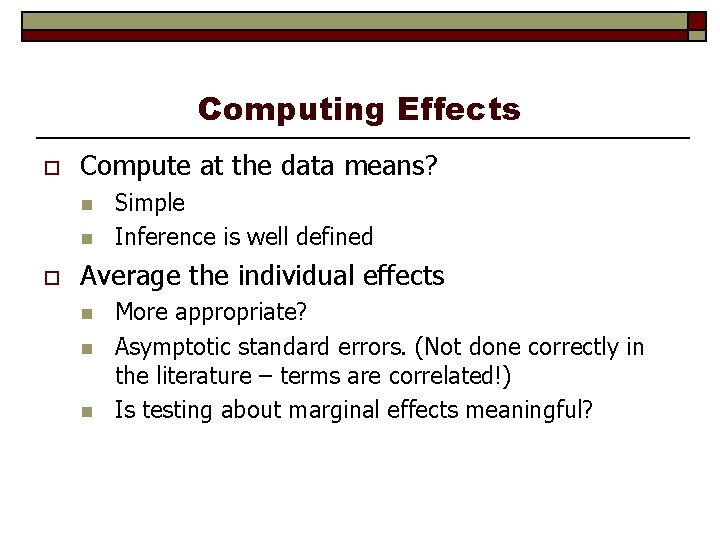 Computing Effects

Compute at the data means?

Simple

Inference is well defined

Average the individual effects

More appropriate?

Asymptotic standard errors. (Not done correctly in the literature – terms are correlated!)

Is testing about marginal effects meaningful?